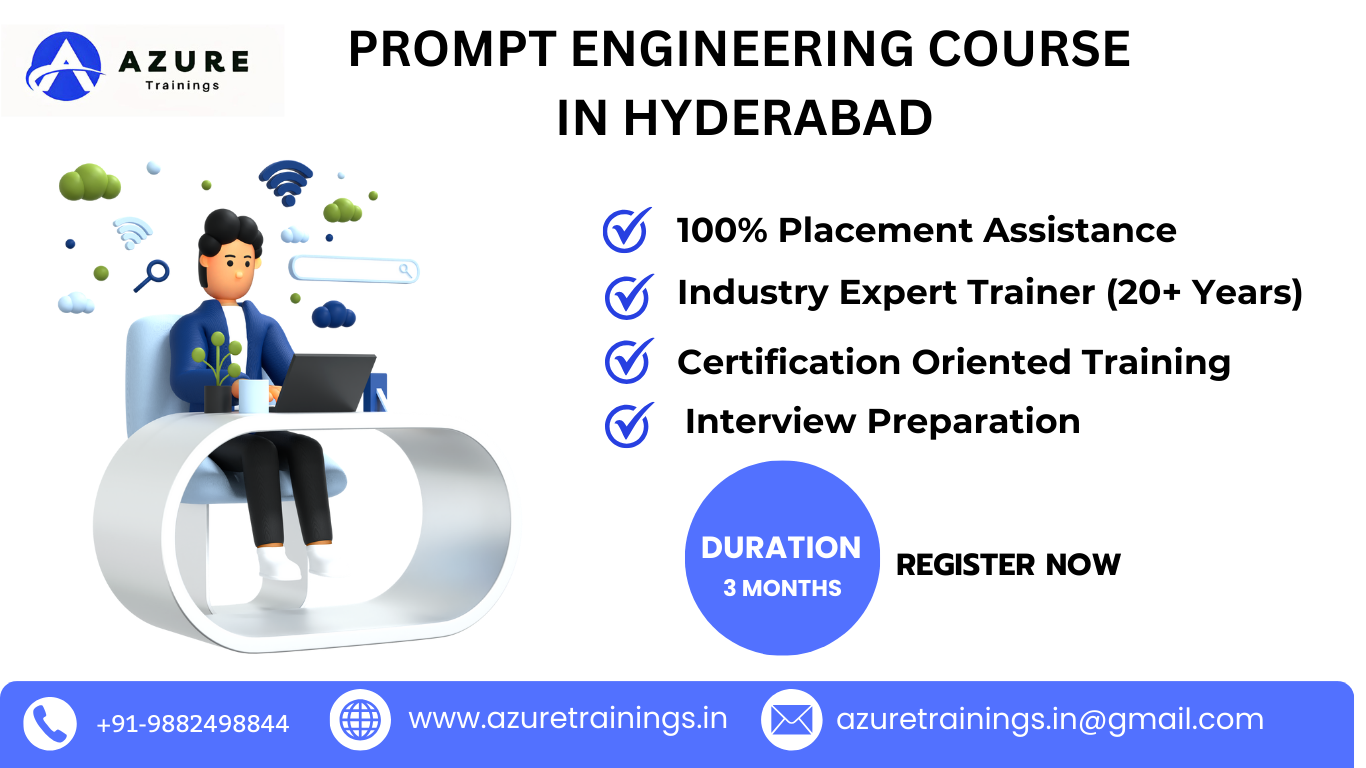 AZURE
Trainings

PROMPT ENGINEERING COURSE IN HYDERABAD

100% Placement Assistance
Industry Expert Trainer (20+ Years)
Certification Oriented Training
Interview Preparation

DURATION
3 MONTHS

REGISTER NOW

+91-9882498844
www.azuretrainings.in
azuretrainings.in@gmail.com